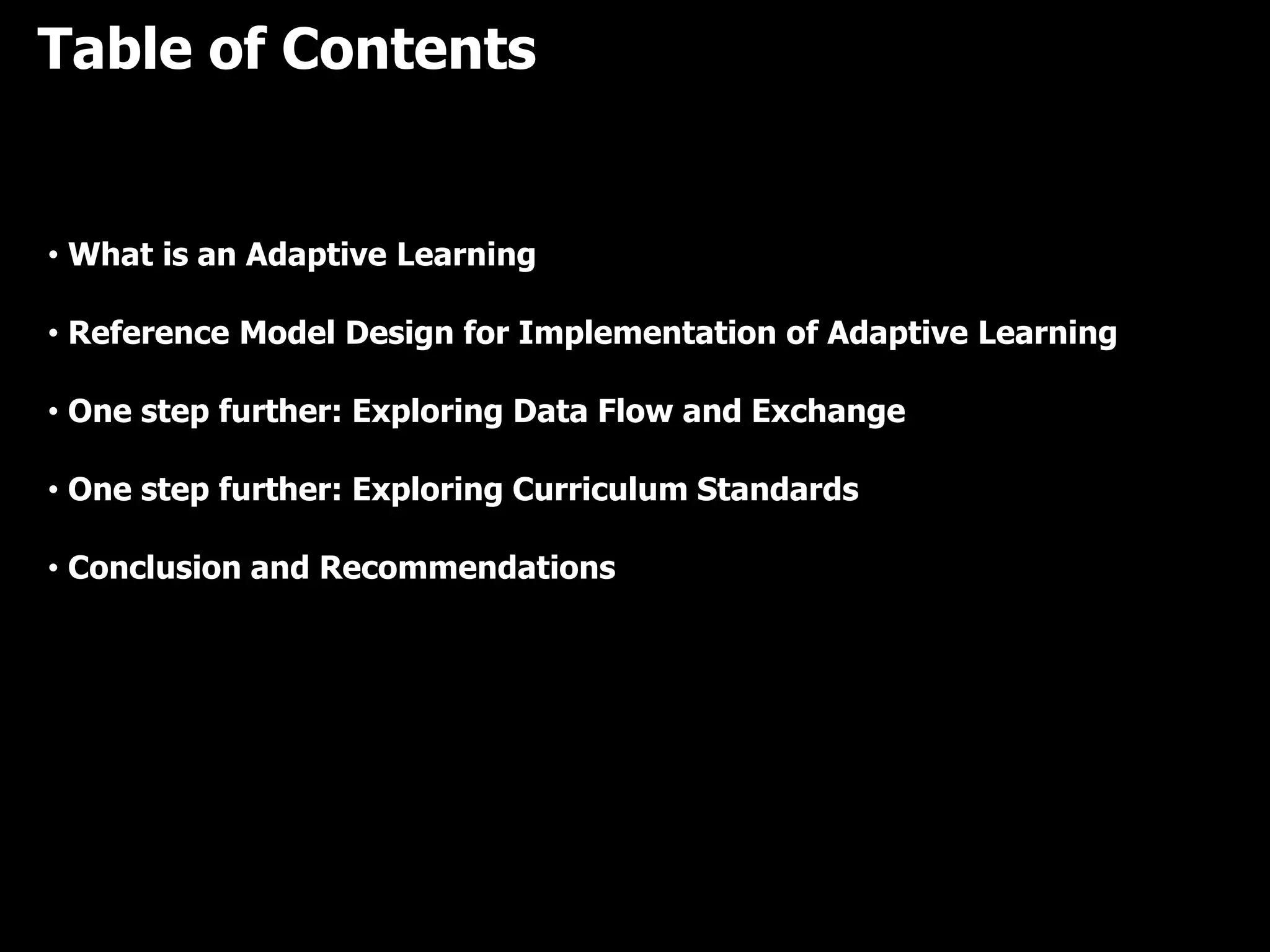 Table of Contents

• What is an Adaptive Learning

• Reference Model Design for Implementation of Adaptive Learning

• One step further: Exploring Data Flow and Exchange

• One step further: Exploring Curriculum Standards

• Conclusion and Recommendations